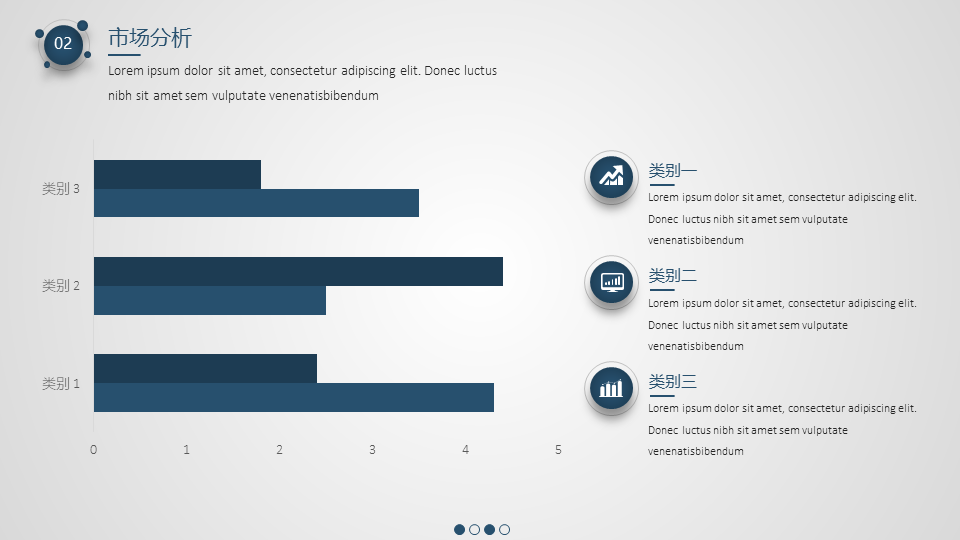 02

市场分析

Lorem ipsum dolor sit amet, consectetur adipiscing elit. Donec luctus nibh sit amet sem vulputate venenatisbibendum

类别 3

类别 2

类别 1

0 1 2 3 4 5

类别一

Lorem ipsum dolor sit amet, consectetur adipiscing elit. Donec luctus nibh sit amet sem vulputate venenatisbibendum

类别二

Lorem ipsum dolor sit amet, consectetur adipiscing elit. Donec luctus nibh sit amet sem vulputate venenatisbibendum

类别三

Lorem ipsum dolor sit amet, consectetur adipiscing elit. Donec luctus nibh sit amet sem vulputate venenatisbibendum